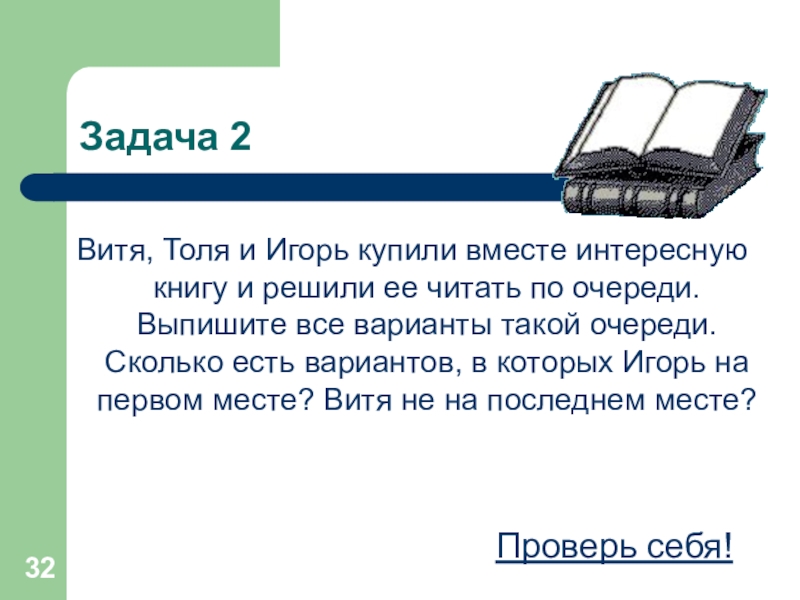 Задача 2

Витя, Толя и Игорь купили вместе интересную книгу и решили ее читать по очереди. Выпишите все варианты такой очереди. Сколько есть вариантов, в которых Игорь на первом месте? Витя не на последнем месте?

Проверь себя!

32